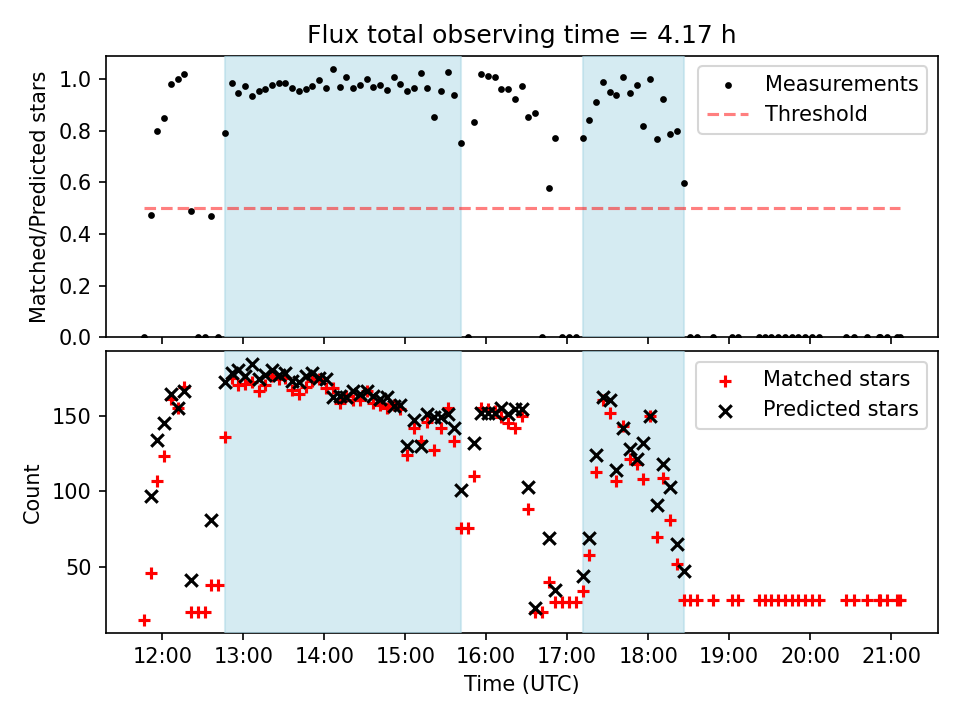 Flux total observing time = 4.17 h

Matched/Predicted stars

1.0
0.8
0.6
0.4
0.2
0.0

Measurements
Threshold

Count

150
100
50

Matched stars
Predicted stars

12:00 13:00 14:00 15:00 16:00 17:00 18:00 19:00 20:00 21:00

Time (UTC)